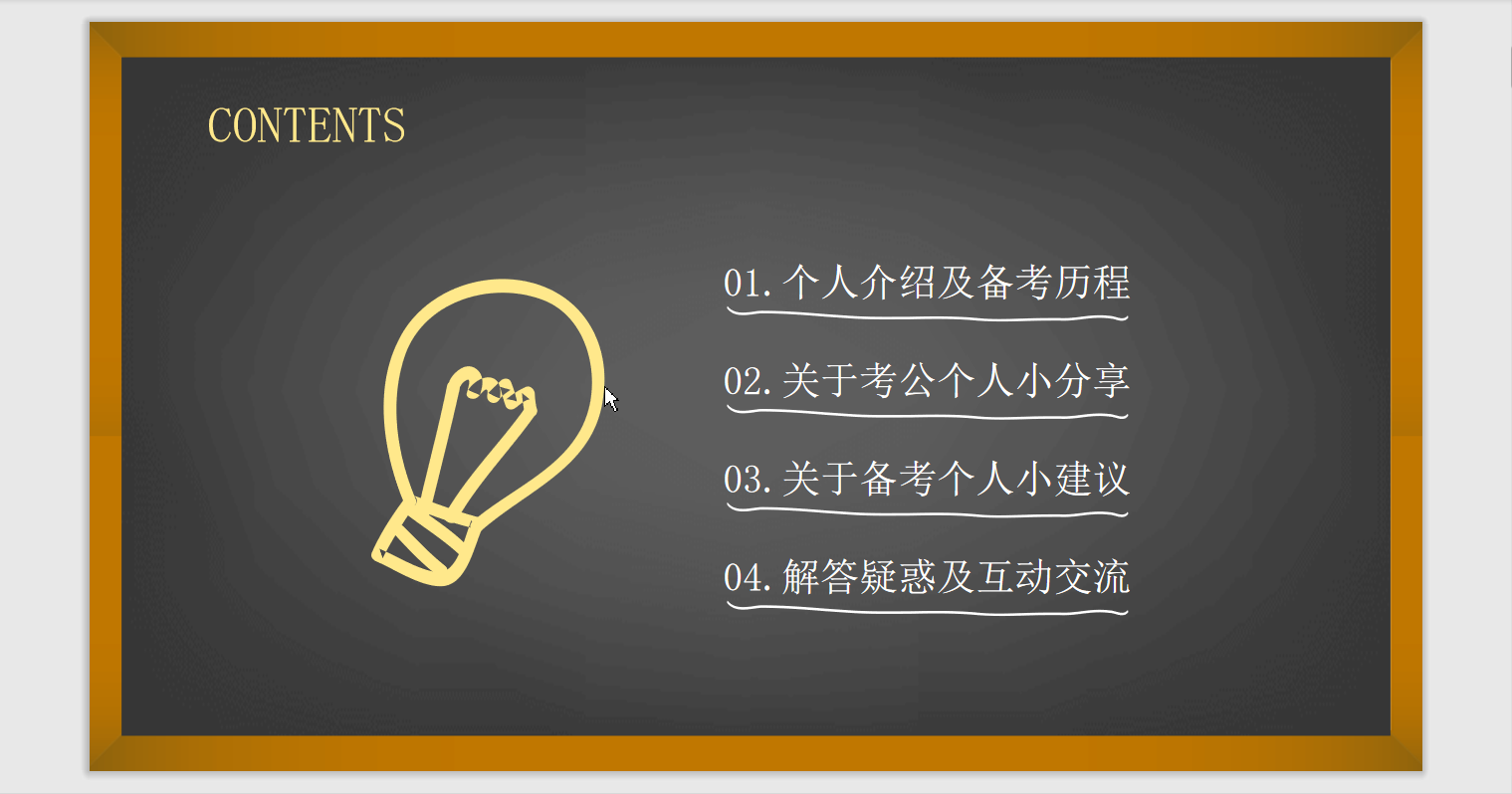 CONTENTS

01.个人介绍及备考历程

02.关于考公个人小分享

03.关于备考个人小建议

04.解答疑惑及互动交流